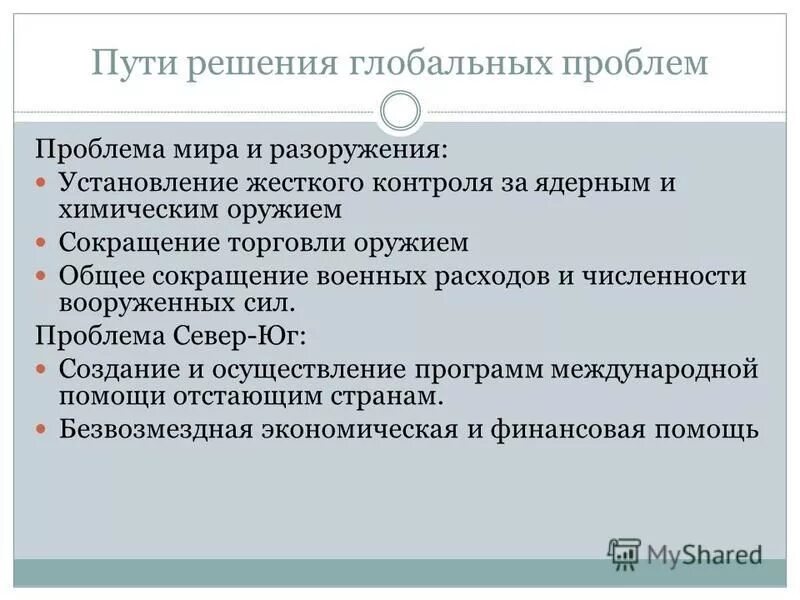 Пути решения глобальных проблем

Проблема мира и разоружения:

- Установление жесткого контроля за ядерным и химическим оружием
- Сокращение торговли оружием
- Общее сокращение военных расходов и численности вооруженных сил.

Проблема Север-Юг:

- Создание и осуществление программ международной помощи отстающим странам.
- Безвозмездная экономическая и финансовая помощь

MyShared